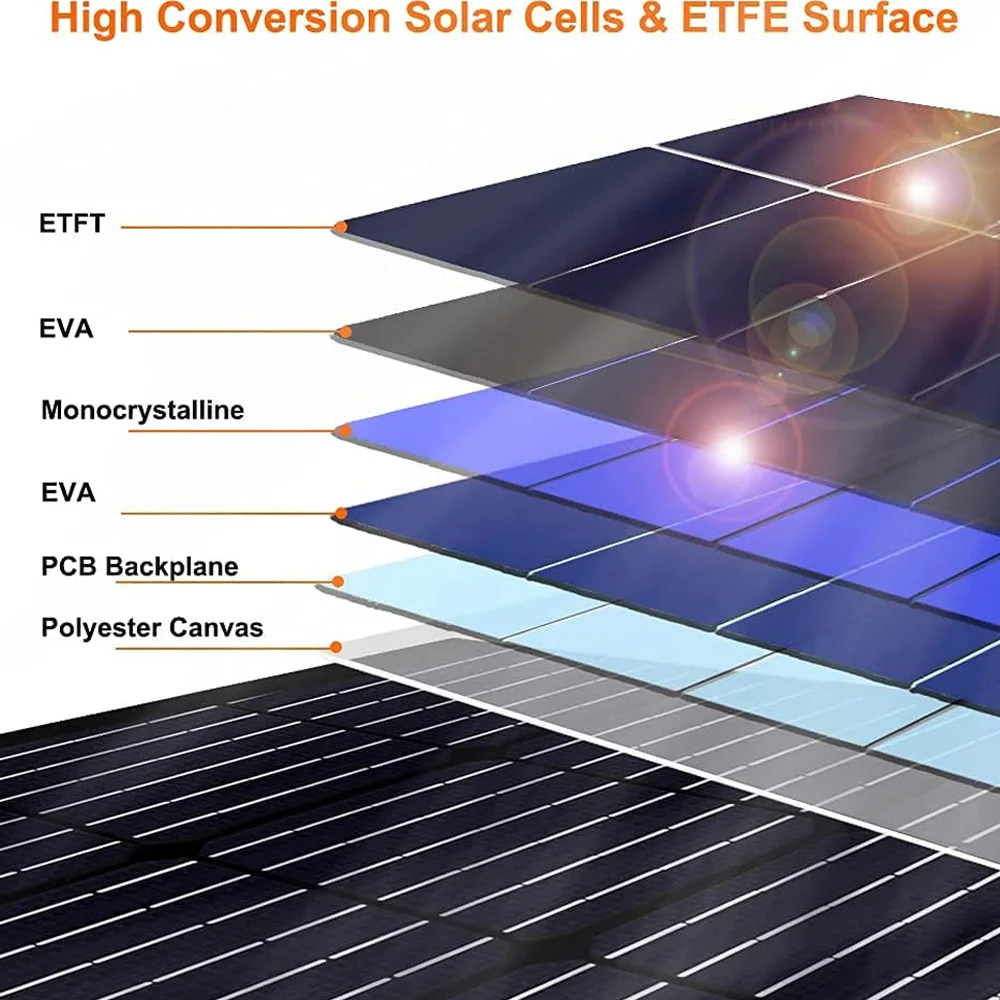 High Conversion Solar Cells & ETFE Surface

ETFT

EVA

Monocrystalline

EVA

PCB Backplane

Polyester Canvas